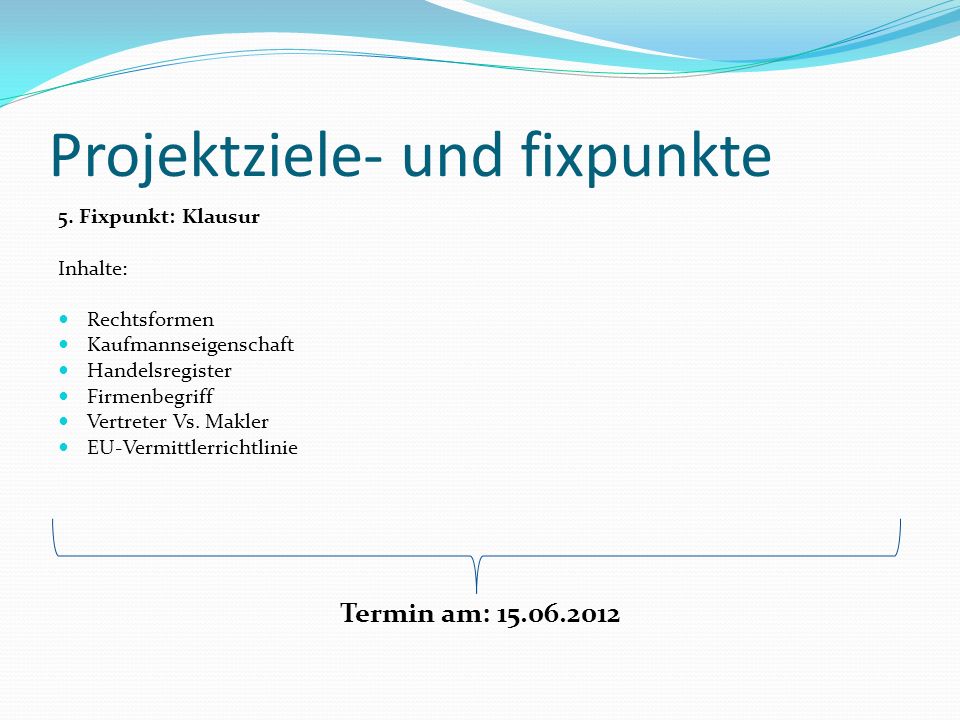 Projektziele- und fixpunkte

5. Fixpunkt: Klausur

Inhalte:

- Rechtsformen
- Kaufmannseigenschaft
- Handelsregister
- Firmenbegriff
- Vertreter Vs. Makler
- EU-Vermittlerrichtlinie

Termin am: 15.06.2012